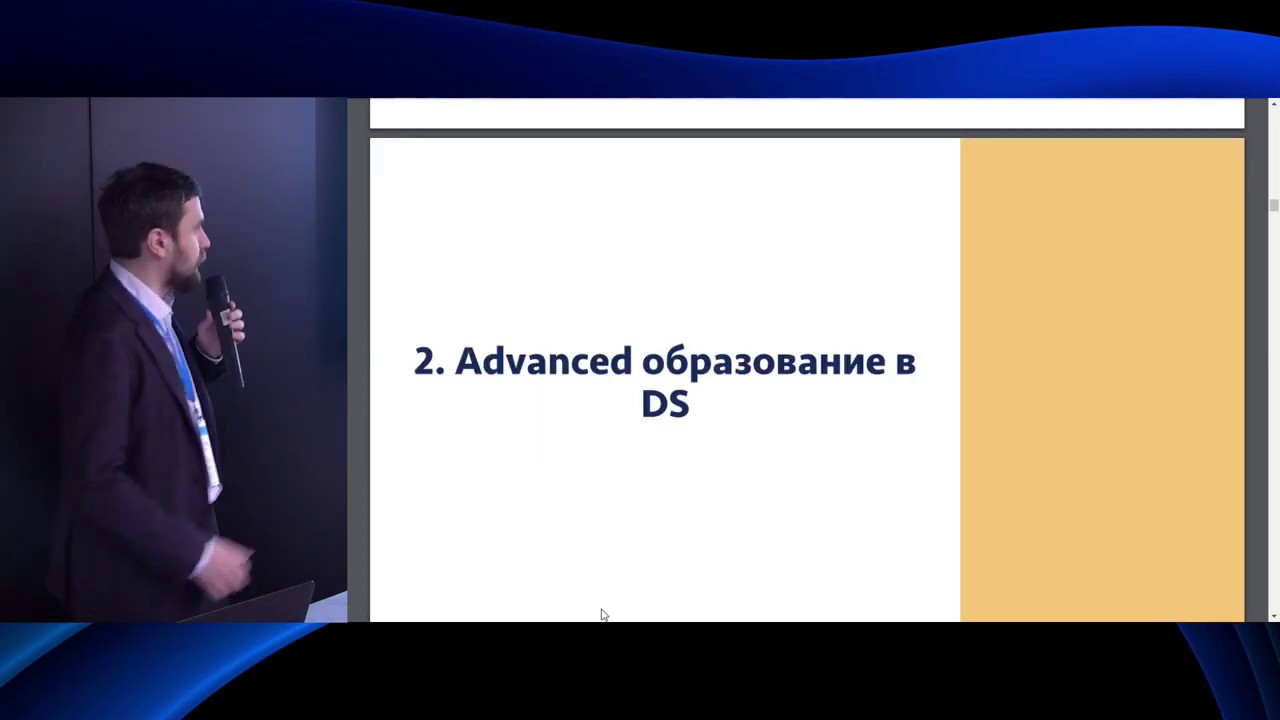 2. Advanced образование в DS